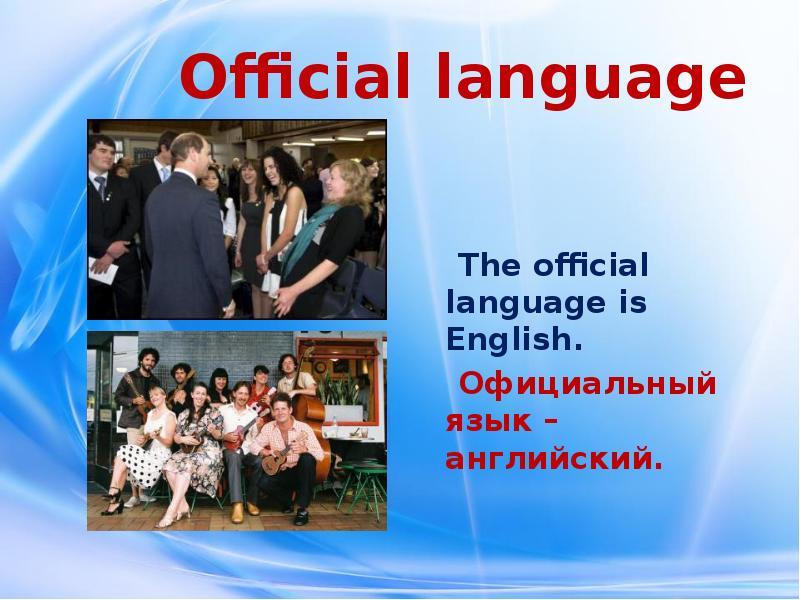 Official language

The official language is English.

Официальный язык – английский.